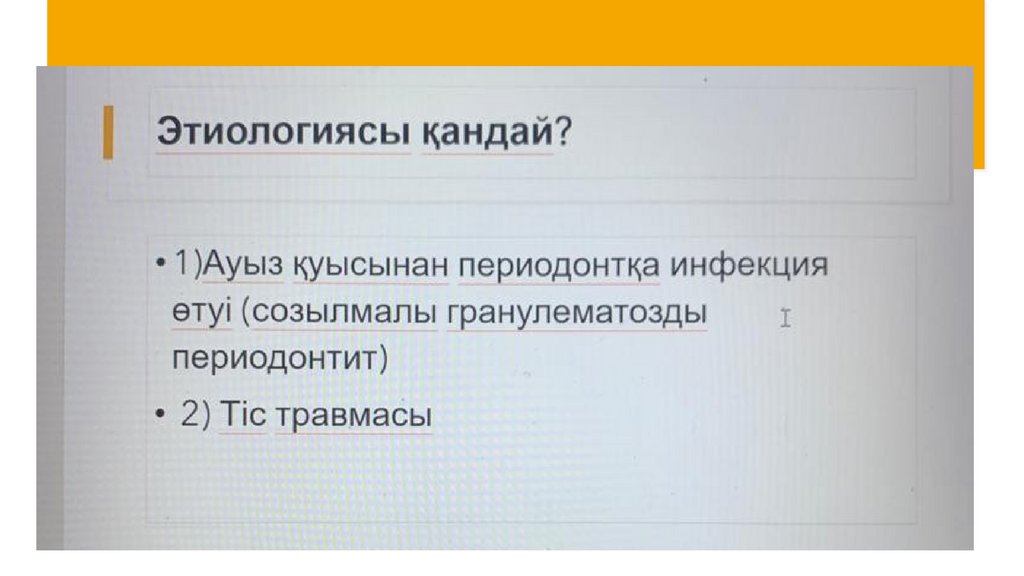 Этиологиясы қандай?

• 1)Ауыз қуысынан периодонтқа инфекция өтуі (созылмалы гранулематозды периодонтит)

• 2) Тіс травмасы